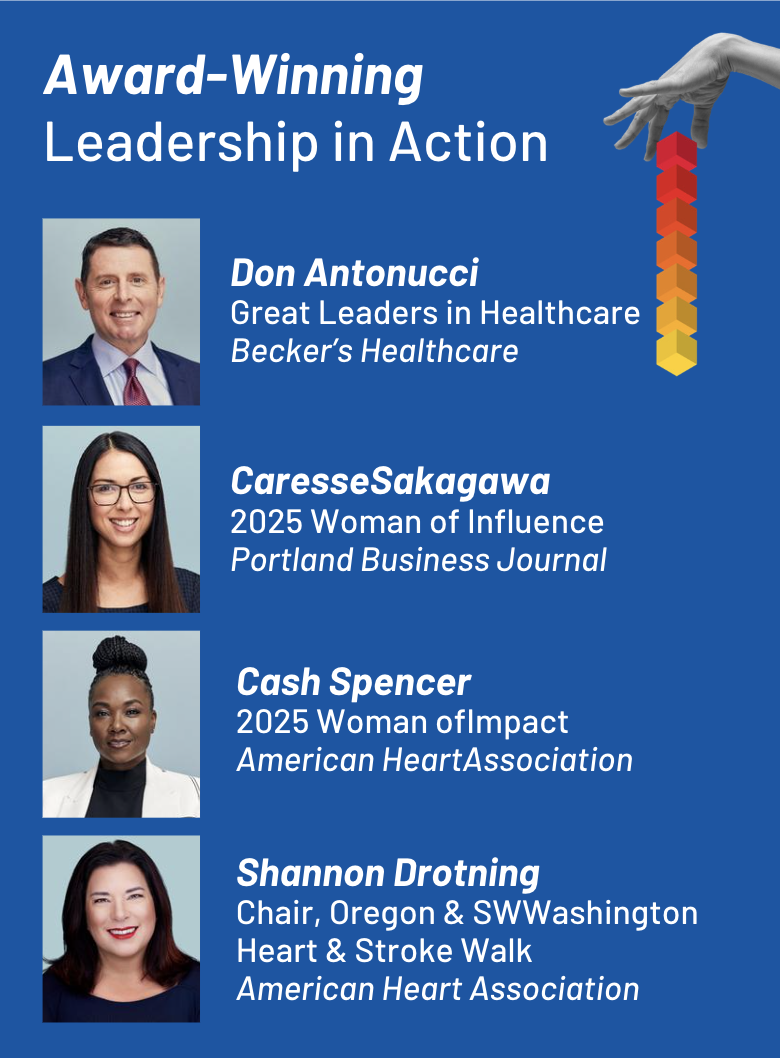 Award-Winning
Leadership in Action

Don Antonucci
Great Leaders in Healthcare
Becker's Healthcare

CaresseSakagawa
2025 Woman of Influence
Portland Business Journal

Cash Spencer
2025 Woman ofImpact
American HeartAssociation

Shannon Drotning
Chair, Oregon & SWWashington Heart & Stroke Walk
American Heart Association